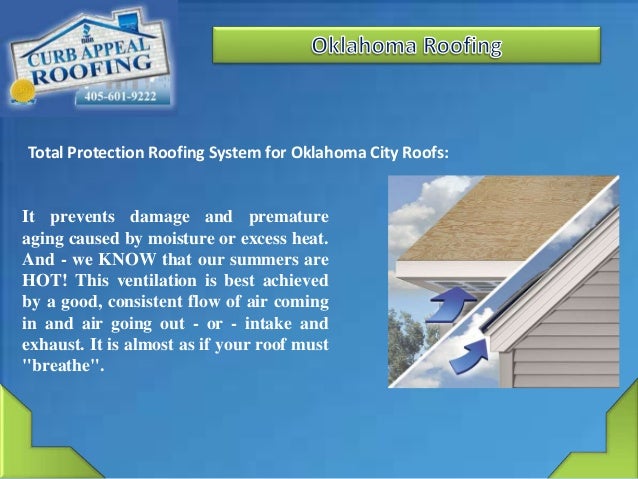 CURB APPEAL ROOFING
405-601-9222

Oklahoma Roofing

Total Protection Roofing System for Oklahoma City Roofs:

It prevents damage and premature aging caused by moisture or excess heat. And - we KNOW that our summers are HOT! This ventilation is best achieved by a good, consistent flow of air coming in and air going out - or - intake and exhaust. It is almost as if your roof must "breathe".